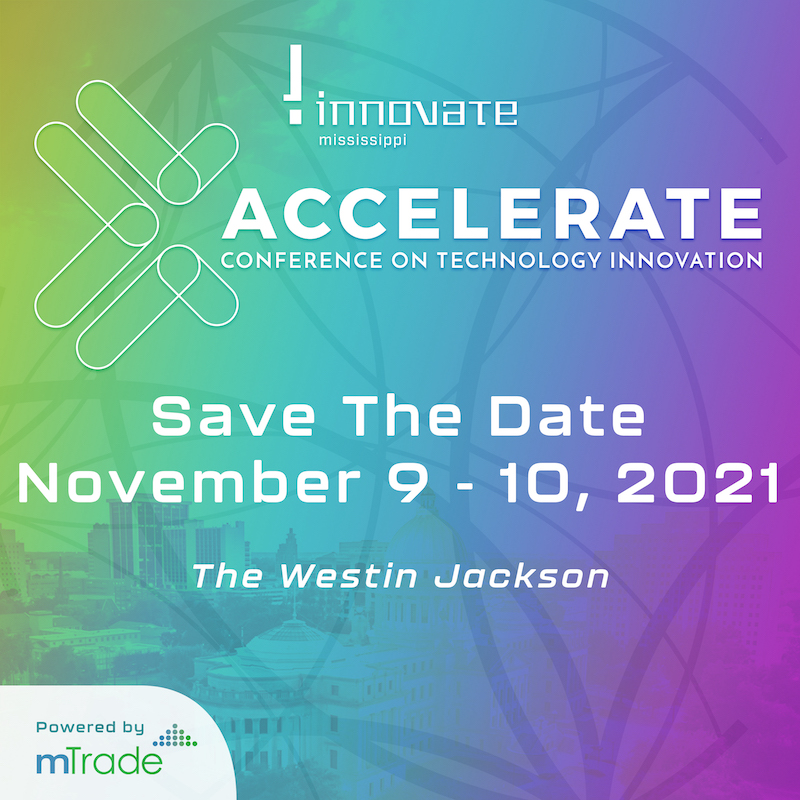 innovate
mississippi

ACCELERATE
CONFERENCE ON TECHNOLOGY INNOVATION

Save The Date
November 9 - 10, 2021

The Westin Jackson

Powered by
mTrade